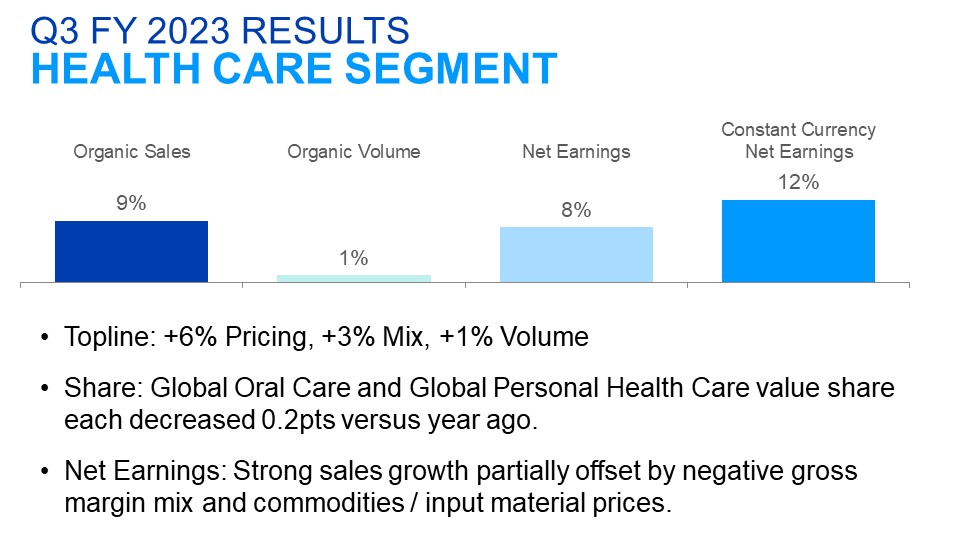 Q3 FY 2023 RESULTS
HEALTH CARE SEGMENT

Organic Sales
9%

Organic Volume
1%

Net Earnings
8%

Constant Currency Net Earnings
12%

• Topline: +6% Pricing, +3% Mix, +1% Volume

• Share: Global Oral Care and Global Personal Health Care value share each decreased 0.2pts versus year ago.

• Net Earnings: Strong sales growth partially offset by negative gross margin mix and commodities / input material prices.